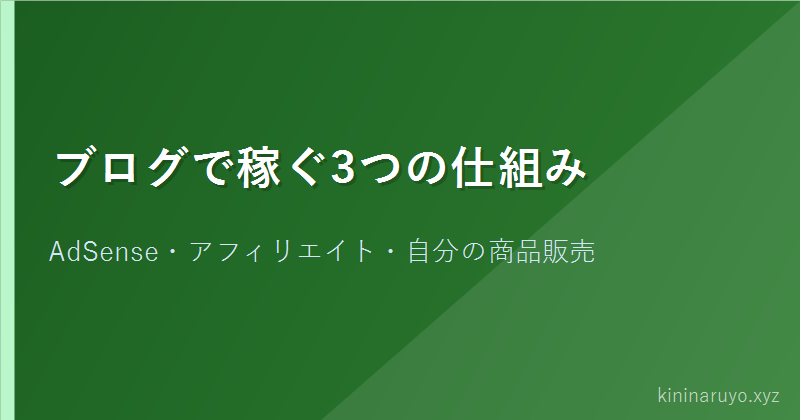 ブログで稼ぐ3つの仕組み

AdSense・アフィリエイト・自分の商品販売

kininaruyo.xyz